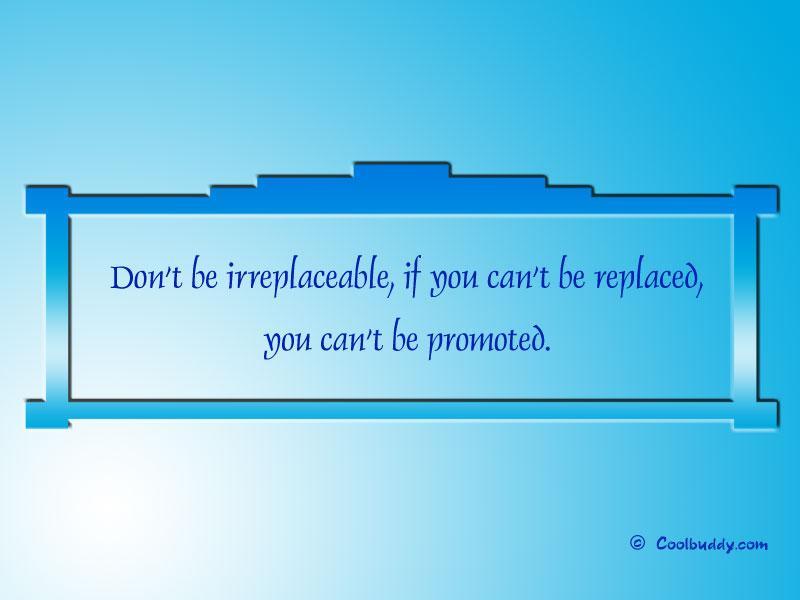 Don't be irreplaceable, if you can't be replaced, you can't be promoted.

© Coolbuddy.com